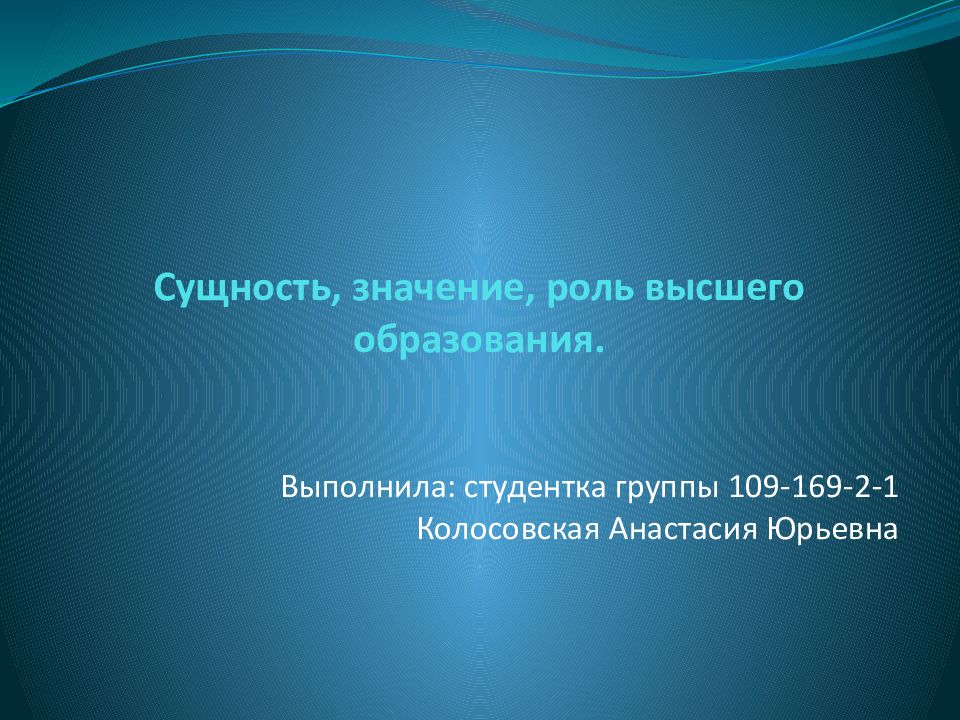 Сущность, значение, роль высшего образования.

Выполнила: студентка группы 109-169-2-1
Колосовская Анастасия Юрьевна